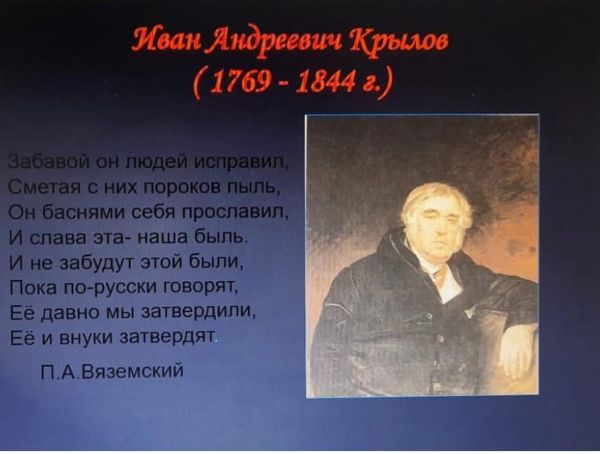 Иван Андреевич Крылов
( 1769 - 1844 г.)

Забавой он людей исправил,
Сметая с них пороков пыль,
Он баснями себя прославил,
И слава эта- наша быль.
И не забудут этой были,
Пока по-русски говорят,
Её давно мы затвердили,
Её и внуки затвердят.

П.А.Вяземский